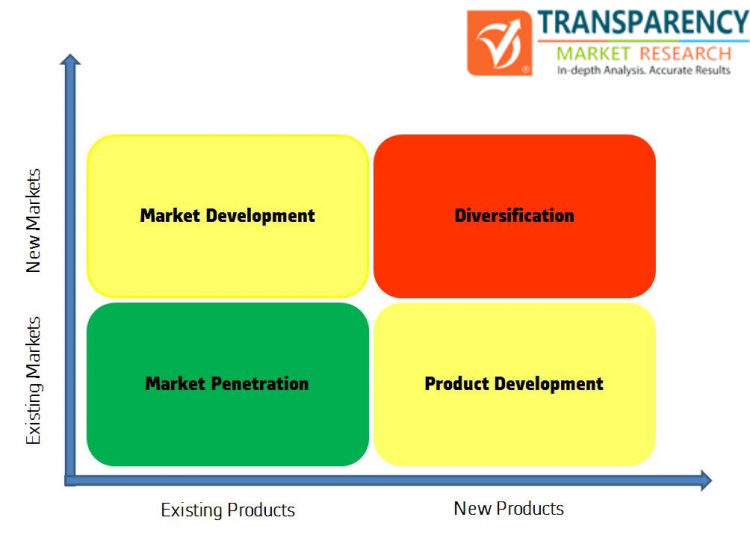 TRANSPARENCY
MARKET RESEARCH
In-depth Analysis. Accurate Results

New Markets

Existing Markets

Market Development

Diversification

Market Penetration

Product Development

Existing Products

New Products